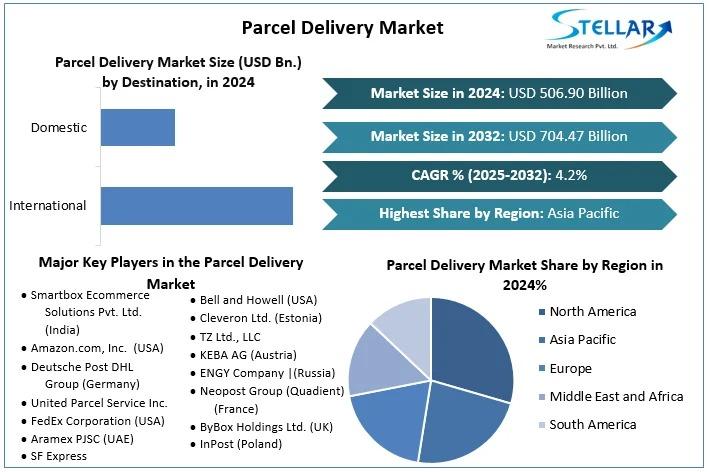 Parcel Delivery Market

STELLAR
Market Research Pvt. Ltd.

Parcel Delivery Market Size (USD Bn.) by Destination, in 2024

Domestic

International

Market Size in 2024: USD 506.90 Billion

Market Size in 2032: USD 704.47 Billion

CAGR % (2025-2032): 4.2%

Highest Share by Region: Asia Pacific

Major Key Players in the Parcel Delivery Market

• Smartbox Ecommerce Solutions Pvt. Ltd. (India)
• Amazon.com, Inc. (USA)
• Deutsche Post DHL Group (Germany)
• United Parcel Service Inc.
• FedEx Corporation (USA)
• Aramex PJSC (UAE)
• SF Express

• Bell and Howell (USA)
• Cleveron Ltd. (Estonia)
• TZ Ltd., LLC
• KEBA AG (Austria)
• ENGY Company |(Russia)
• Neopost Group (Quadient) (France)
• ByBox Holdings Ltd. (UK)
• InPost (Poland)

Parcel Delivery Market Share by Region in 2024%

North America
Asia Pacific
Europe
Middle East and Africa
South America